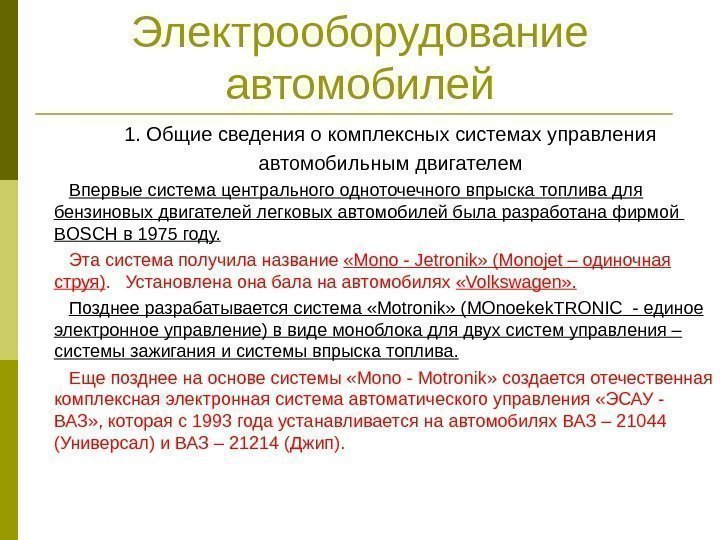 Электрооборудование автомобилей

1. Общие сведения о комплексных системах управления автомобильным двигателем

Впервые система центрального одноточечного впрыска топлива для бензиновых двигателей легковых автомобилей была разработана фирмой BOSCH в 1975 году.

Эта система получила название «Mono - Jetronik» (Monojet – одиночная струя). Установлена она бала на автомобилях «Volkswagen».

Позднее разрабатывается система «Motronik» (MOnoekekTRONIC - единое электронное управление) в виде моноблока для двух систем управления – системы зажигания и системы впрыска топлива.

Еще позднее на основе системы «Mono - Motronik» создается отечественная комплексная электронная система автоматического управления «ЭСАУ - ВАЗ», которая с 1993 года устанавливается на автомобилях ВАЗ – 21044 (Универсал) и ВАЗ – 21214 (Джип).